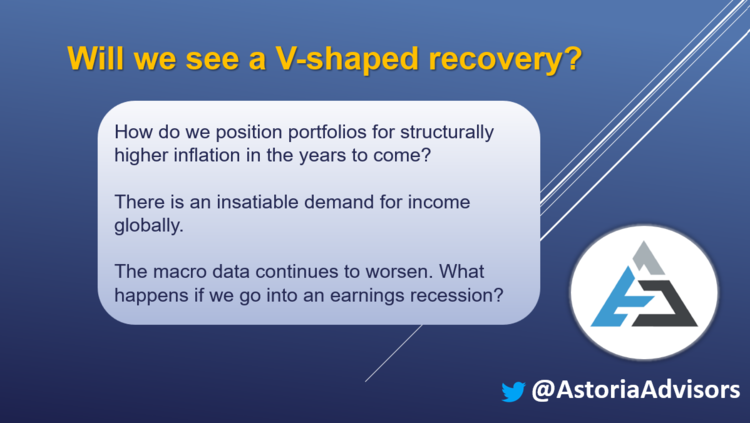 Will we see a V-shaped recovery?

How do we position portfolios for structurally higher inflation in the years to come?

There is an insatiable demand for income globally.

The macro data continues to worsen. What happens if we go into an earnings recession?

@AstoriaAdvisors